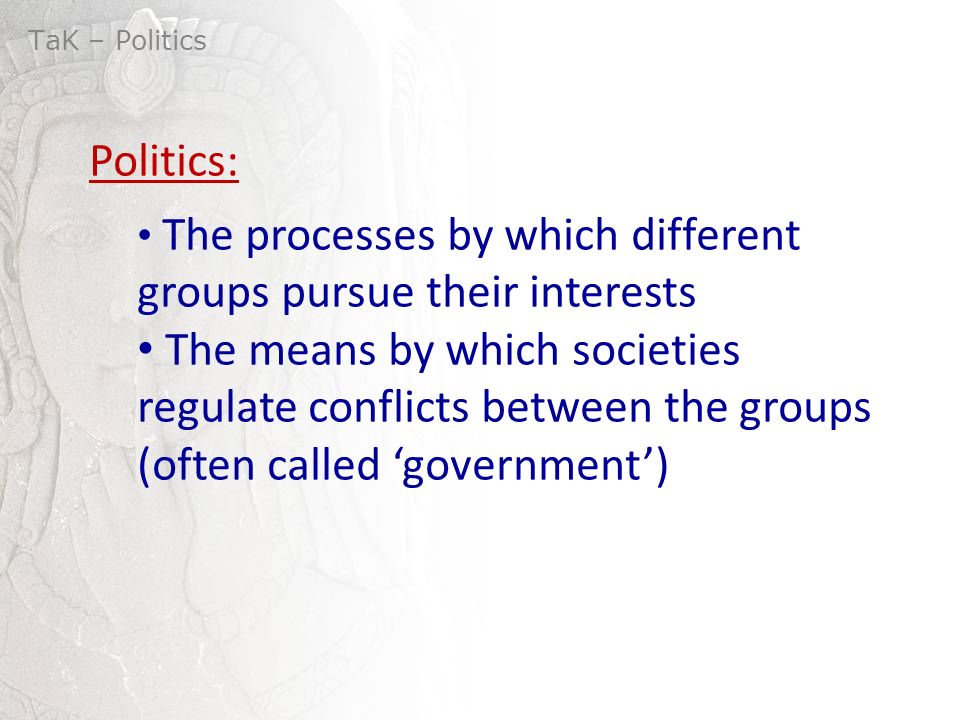 TaK – Politics

Politics:

• The processes by which different groups pursue their interests
• The means by which societies regulate conflicts between the groups (often called ‘government’)